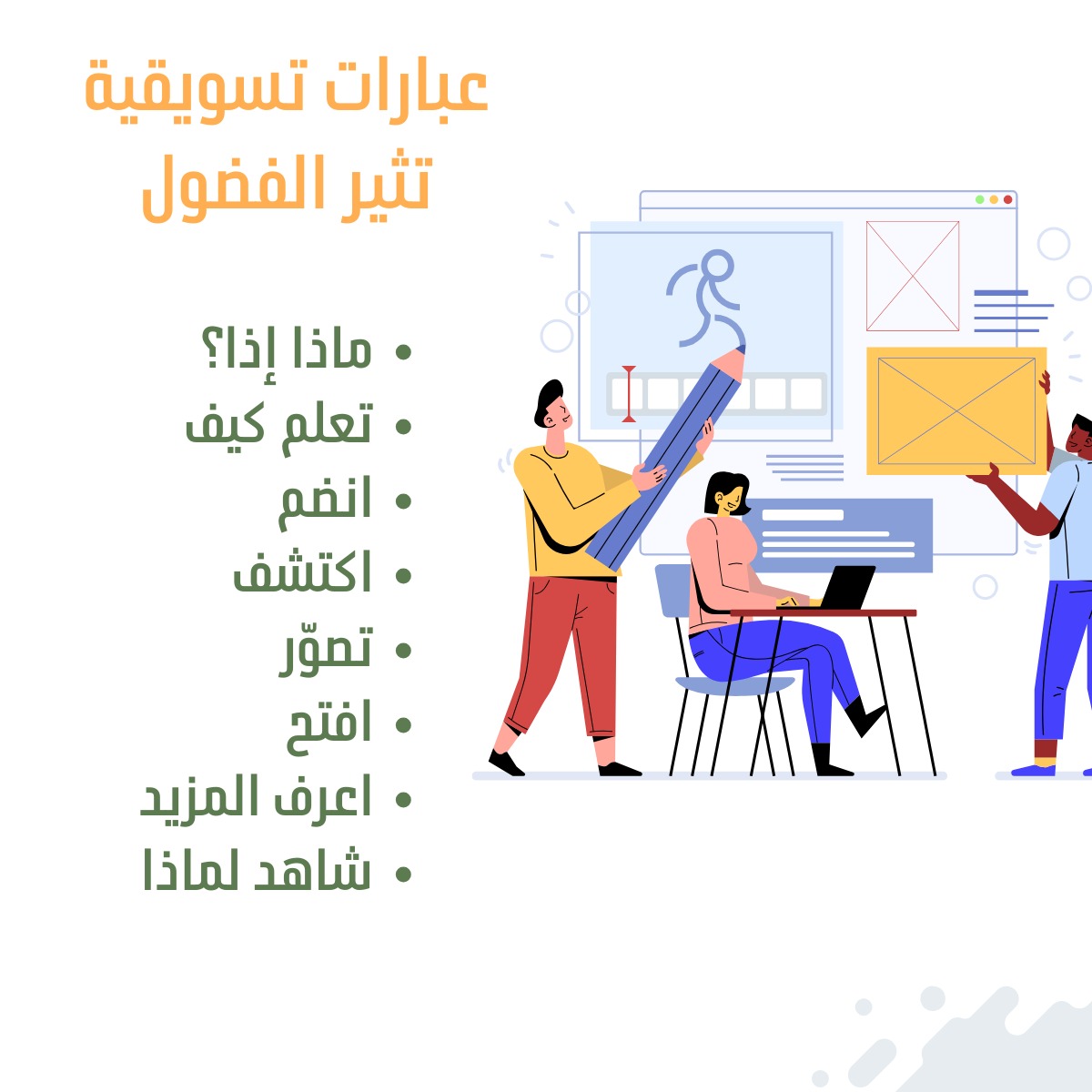 عبارات تسويقية
تثير الفضول

• ماذا إذا؟
• تعلم كيف
• انضم
• اكتشف
• تصوّر
• افتح
• اعرف المزيد
• شاهد لماذا